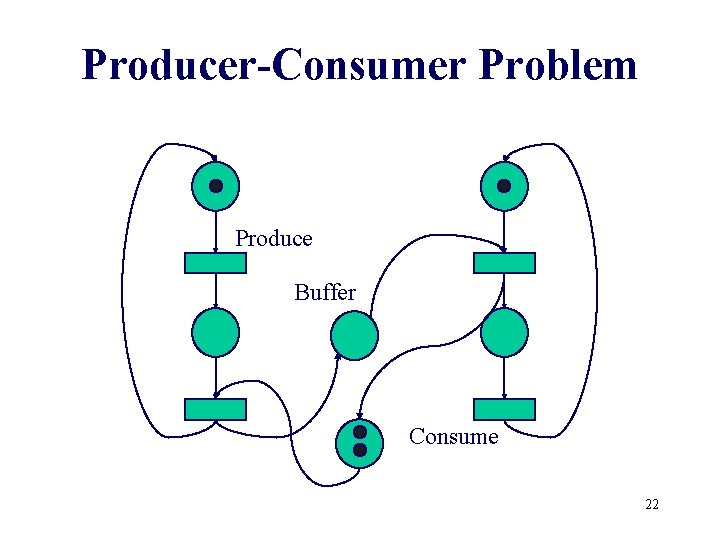 Producer-Consumer Problem

Produce

Buffer

Consume

22